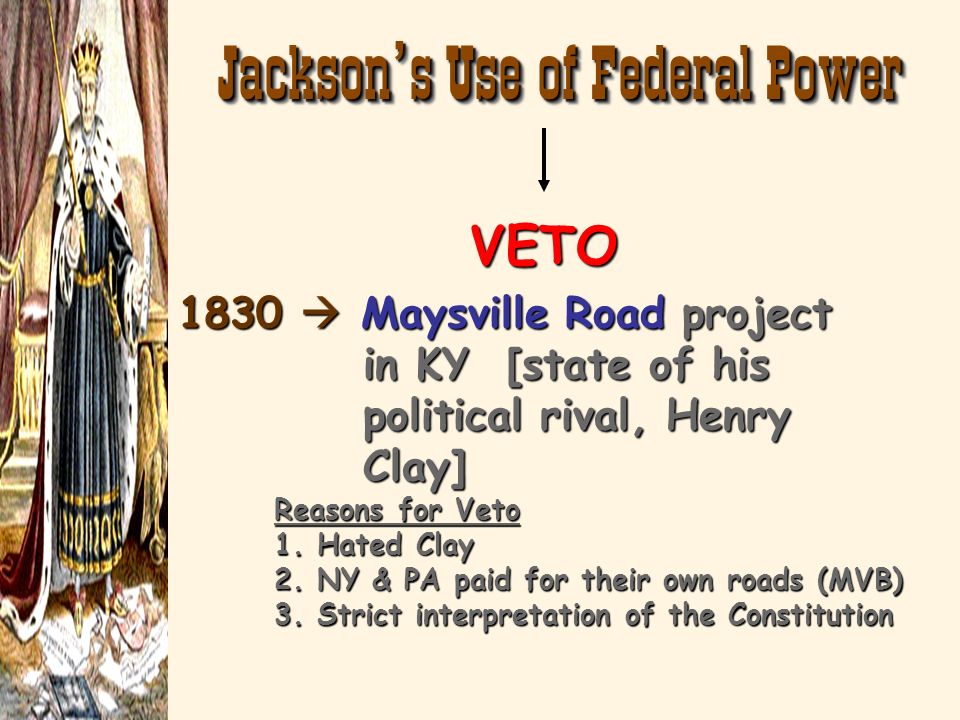 Jackson's Use of Federal Power

VETO

1830 → Maysville Road project in KY [state of his political rival, Henry Clay]

Reasons for Veto
1. Hated Clay
2. NY & PA paid for their own roads (MVB)
3. Strict interpretation of the Constitution